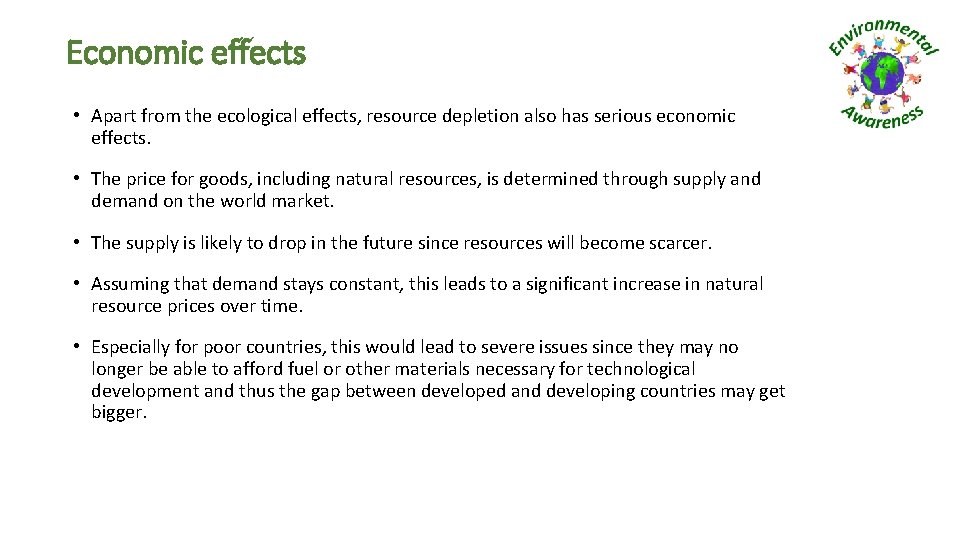 Economic effects

Environmental Awareness

• Apart from the ecological effects, resource depletion also has serious economic effects.

• The price for goods, including natural resources, is determined through supply and demand on the world market.

• The supply is likely to drop in the future since resources will become scarcer.

• Assuming that demand stays constant, this leads to a significant increase in natural resource prices over time.

• Especially for poor countries, this would lead to severe issues since they may no longer be able to afford fuel or other materials necessary for technological development and thus the gap between developed and developing countries may get bigger.